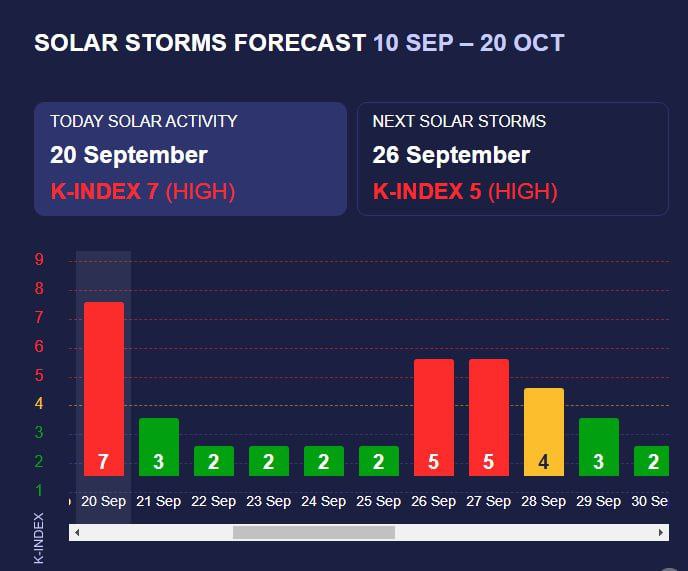 SOLAR STORMS FORECAST 10 SEP – 20 OCT

TODAY SOLAR ACTIVITY
20 September
K-INDEX 7 (HIGH)

NEXT SOLAR STORMS
26 September
K-INDEX 5 (HIGH)

9
8
7
6
5
4
3
2
1

K-INDEX

7 3 2 2 2 2 5 5 4 3 2

20 Sep 21 Sep 22 Sep 23 Sep 24 Sep 25 Sep 26 Sep 27 Sep 28 Sep 29 Sep 30 Se